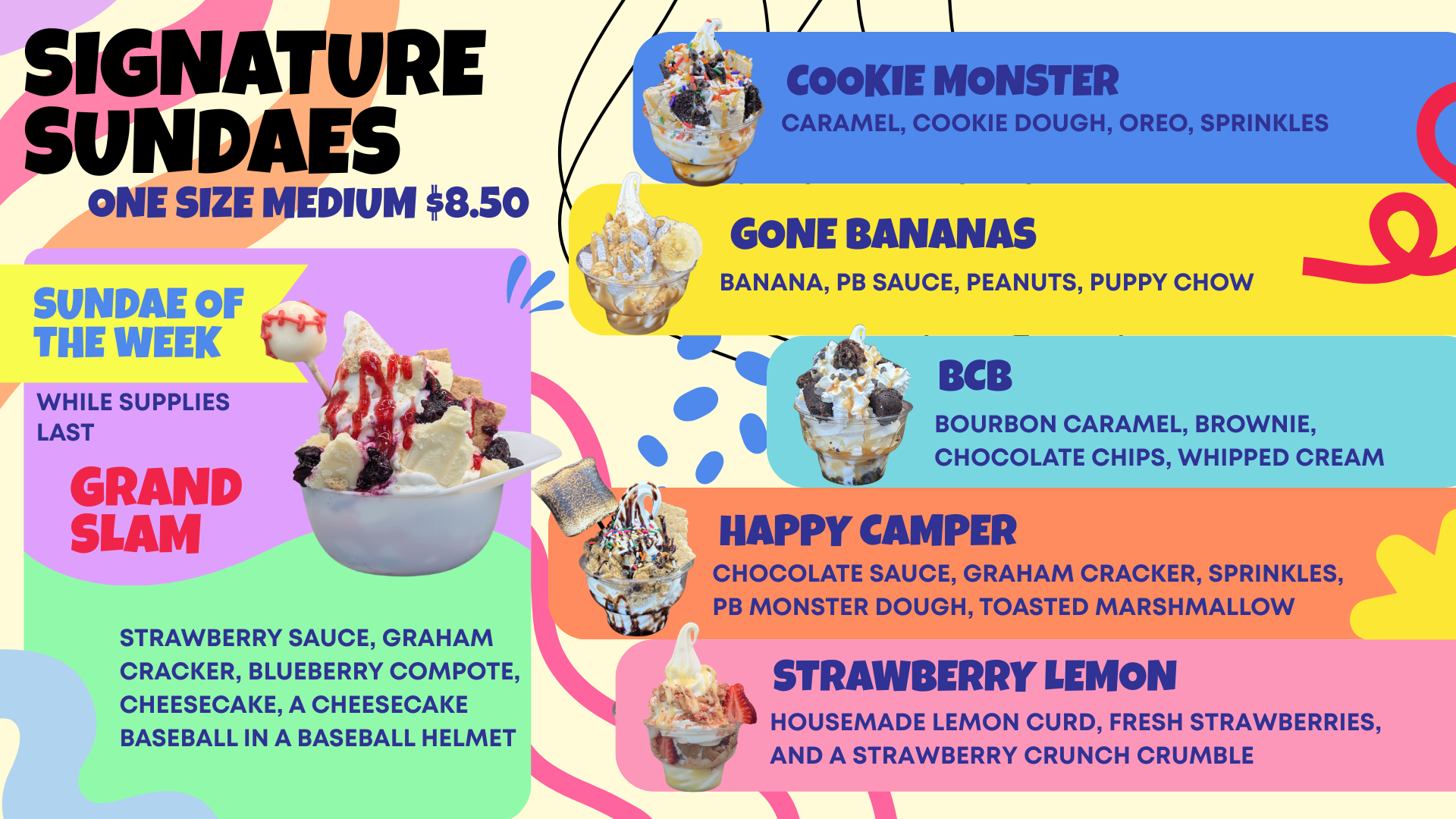 SIGNATURE SUNDAES

ONE SIZE MEDIUM $8.50

SUNDAE OF THE WEEK

WHILE SUPPLIES LAST

GRAND SLAM

STRAWBERRY SAUCE, GRAHAM CRACKER, BLUEBERRY COMPOTE, CHEESECAKE, A CHEESECAKE BASEBALL IN A BASEBALL HELMET

COOKIE MONSTER

CARAMEL, COOKIE DOUGH, OREO, SPRINKLES

GONE BANANAS

BANANA, PB SAUCE, PEANUTS, PUPPY CHOW

BCB

BOURBON CARAMEL, BROWNIE, CHOCOLATE CHIPS, WHIPPED CREAM

HAPPY CAMPER

CHOCOLATE SAUCE, GRAHAM CRACKER, SPRINKLES, PB MONSTER DOUGH, TOASTED MARSHMALLOW

STRAWBERRY LEMON

HOUSEMADE LEMON CURD, FRESH STRAWBERRIES, AND A STRAWBERRY CRUNCH CRUMBLE